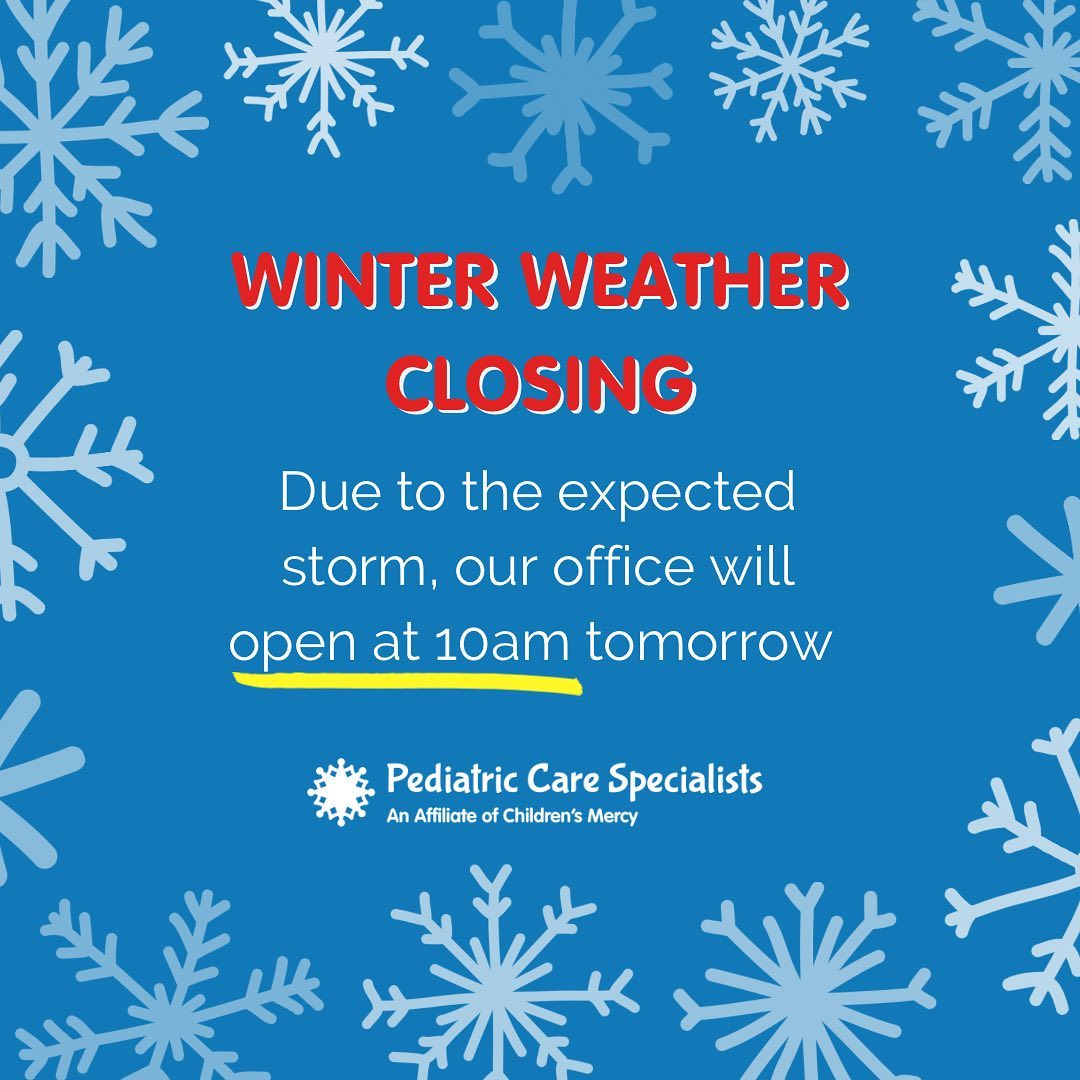 WINTER WEATHER CLOSING

Due to the expected storm, our office will open at 10am tomorrow

Pediatric Care Specialists
An Affiliate of Children's Mercy